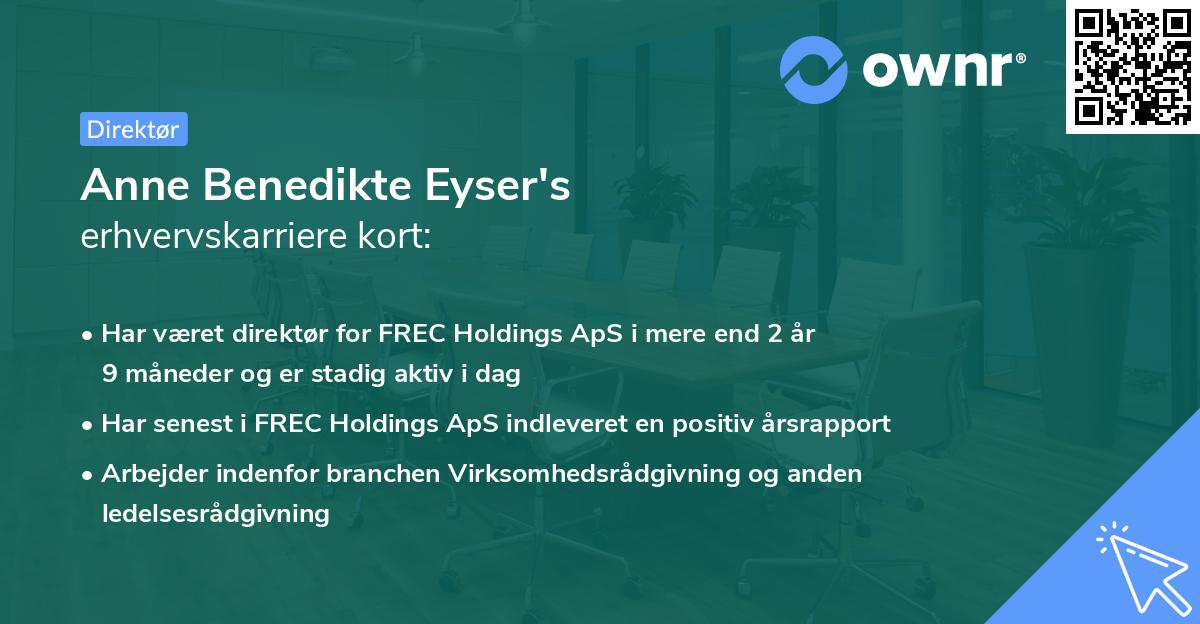 ownr®

Direktør

Anne Benedikte Eyser's
erhvervskarriere kort:

• Har været direktør for FREC Holdings ApS i mere end 2 år 9 måneder og er stadig aktiv i dag

• Har senest i FREC Holdings ApS indleveret en positiv årsrapport

• Arbejder indenfor branchen Virksomhedsrådgivning og anden ledelsesrådgivning